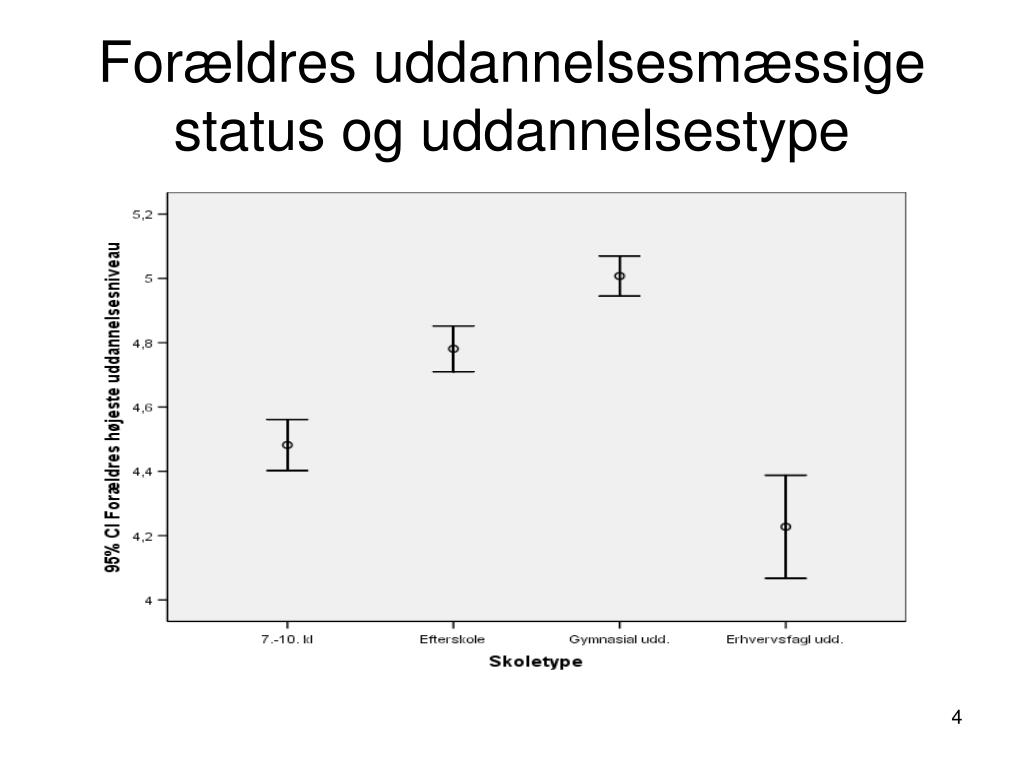 Forældres uddannelsesmæssige status og uddannelsestype

95% CI Forældres højeste uddannelsesniveau

5,2
5
4,8
4,6
4,4
4,2
4

7.-10. kl
Efterskole
Gymnasial udd.
Erhvervsfagl udd.

Skoletype

4